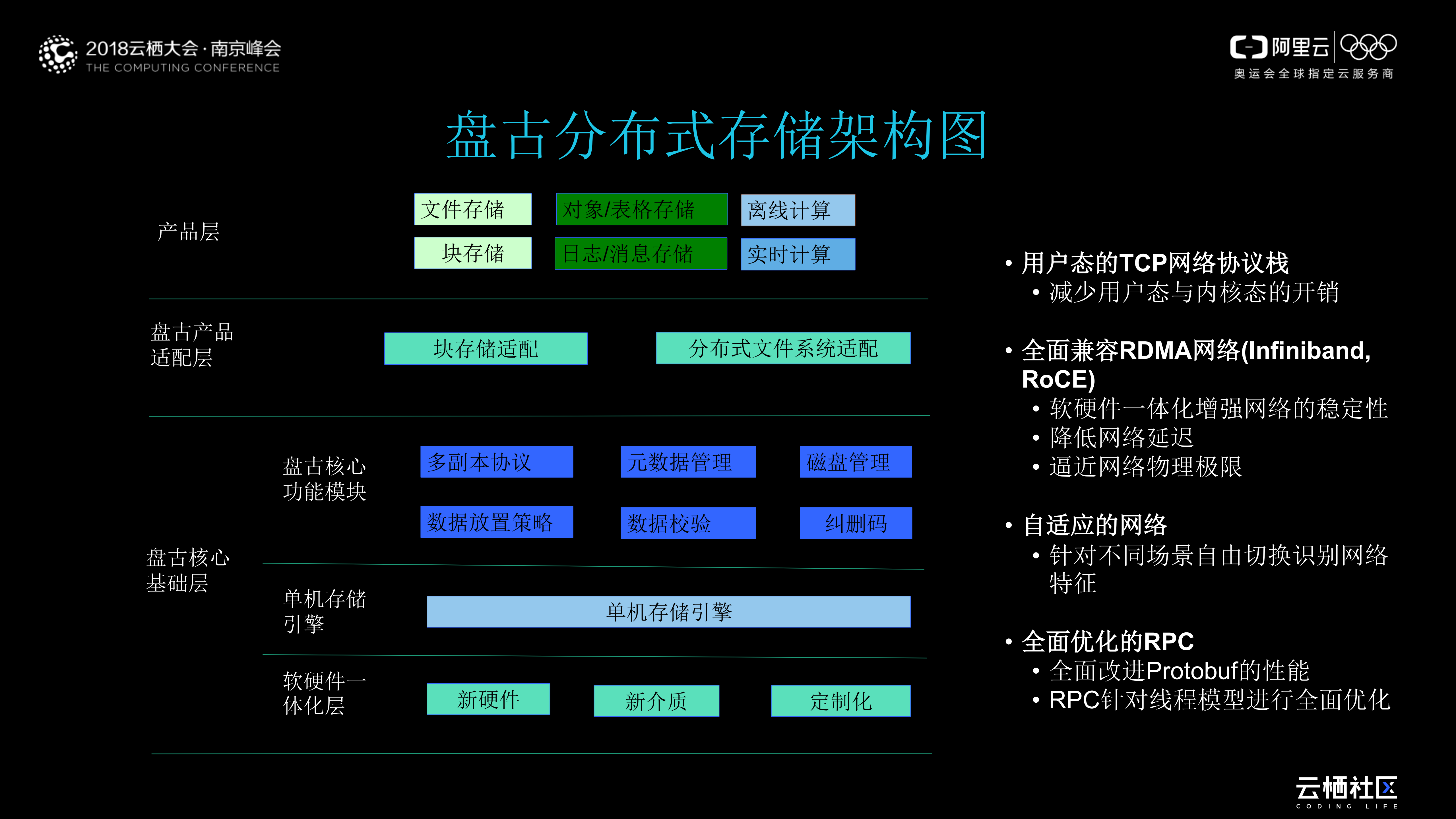 2018云栖大会·南京峰会
THE COMPUTING CONFERENCE

阿里云
奥运会全球指定云服务商

盘古分布式存储架构图

产品层

文件存储 对象/表格存储 离线计算

块存储 日志/消息存储 实时计算

盘古产品适配层

块存储适配 分布式文件系统适配

盘古核心基础层

盘古核心功能模块

多副本协议 元数据管理 磁盘管理

数据放置策略 数据校验 纠删码

单机存储引擎

单机存储引擎

软硬件一体化层

新硬件 新介质 定制化

• 用户态的TCP网络协议栈
 • 减少用户态与内核态的开销

• 全面兼容RDMA网络(Infiniband, RoCE)
 • 软硬件一体化增强网络的稳定性
 • 降低网络延迟
 • 逼近网络物理极限

• 自适应的网络
 • 针对不同场景自由切换识别网络特征

• 全面优化的RPC
 • 全面改进Protobuf的性能
 • RPC针对线程模型进行全面优化

云栖社区
CODING LIFE